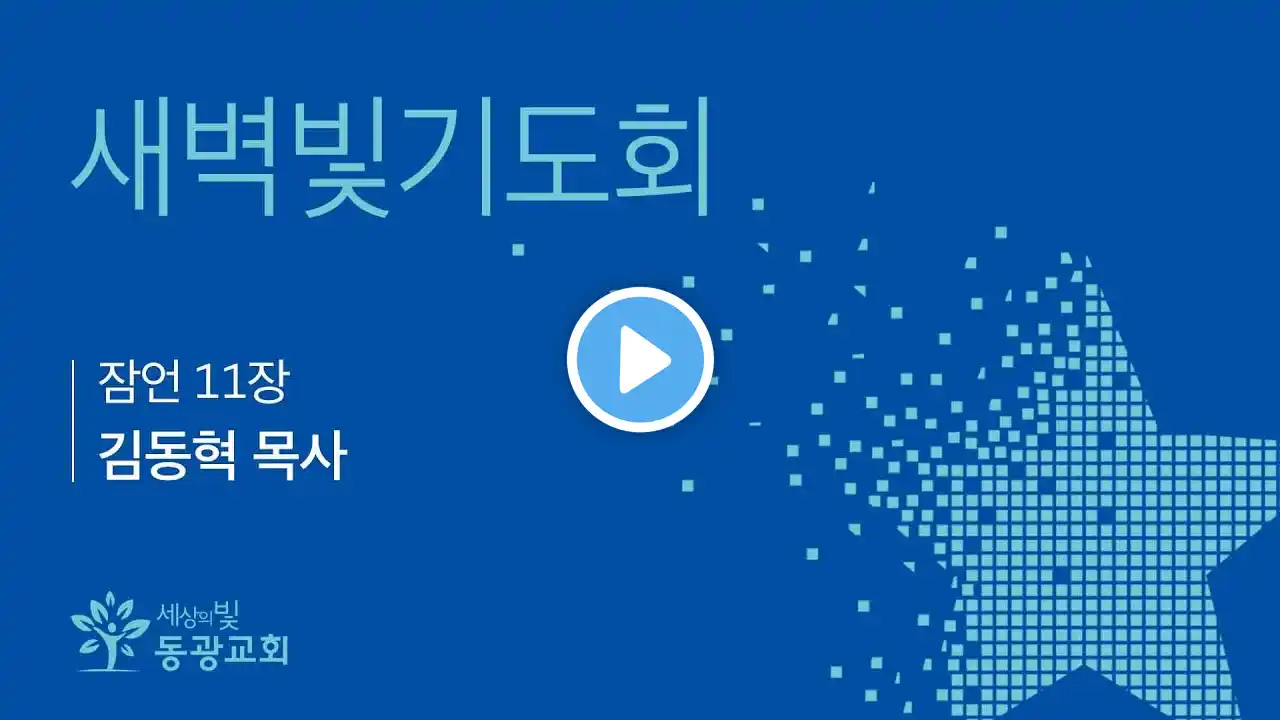 새벽빛기도회

잠언 11장

김동혁 목사

세상의빛
동광교회